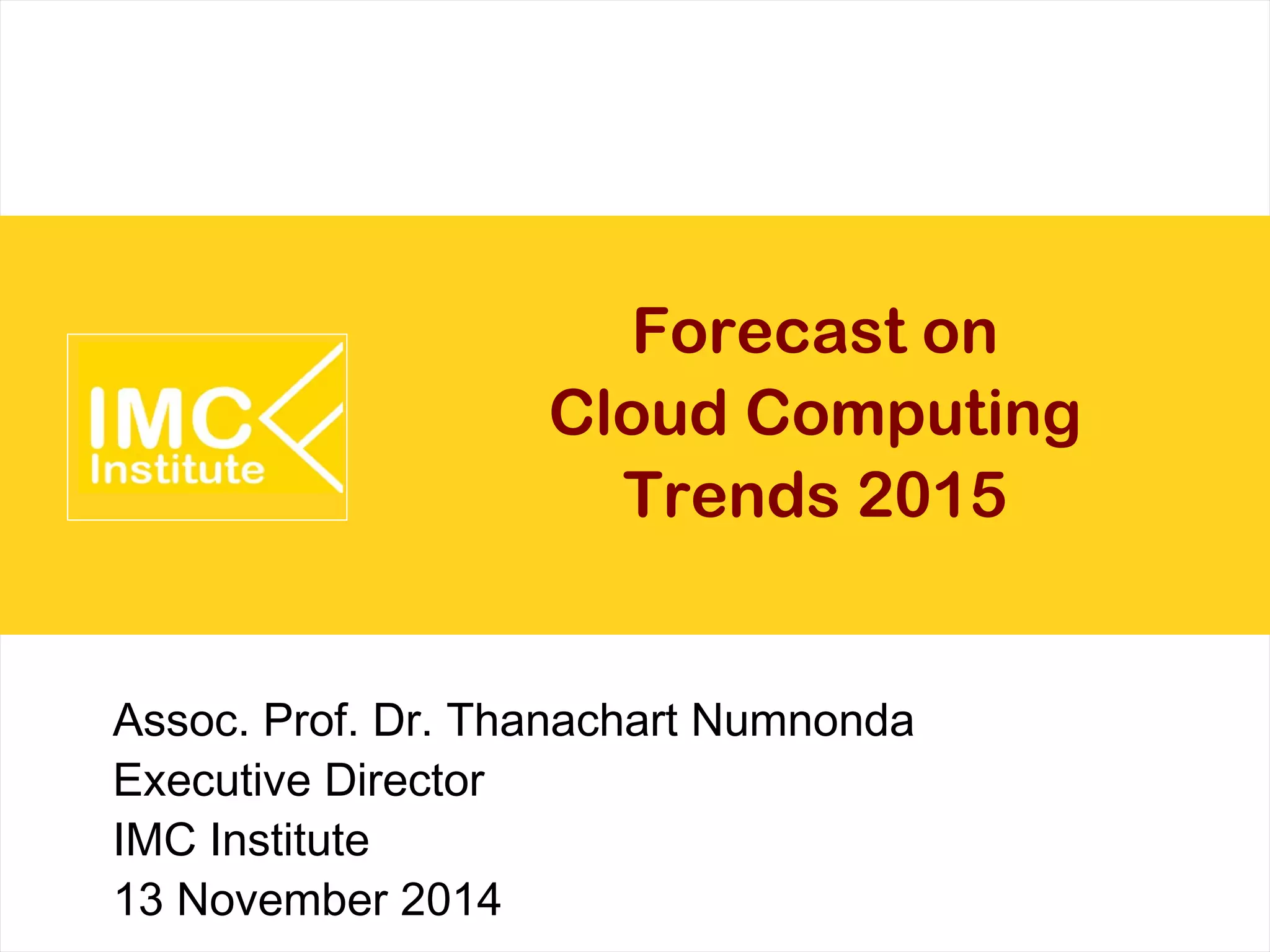 IMC
Institute

Forecast on
Cloud Computing
Trends 2015

Assoc. Prof. Dr. Thanachart Numnonda
Executive Director
IMC Institute
13 November 2014